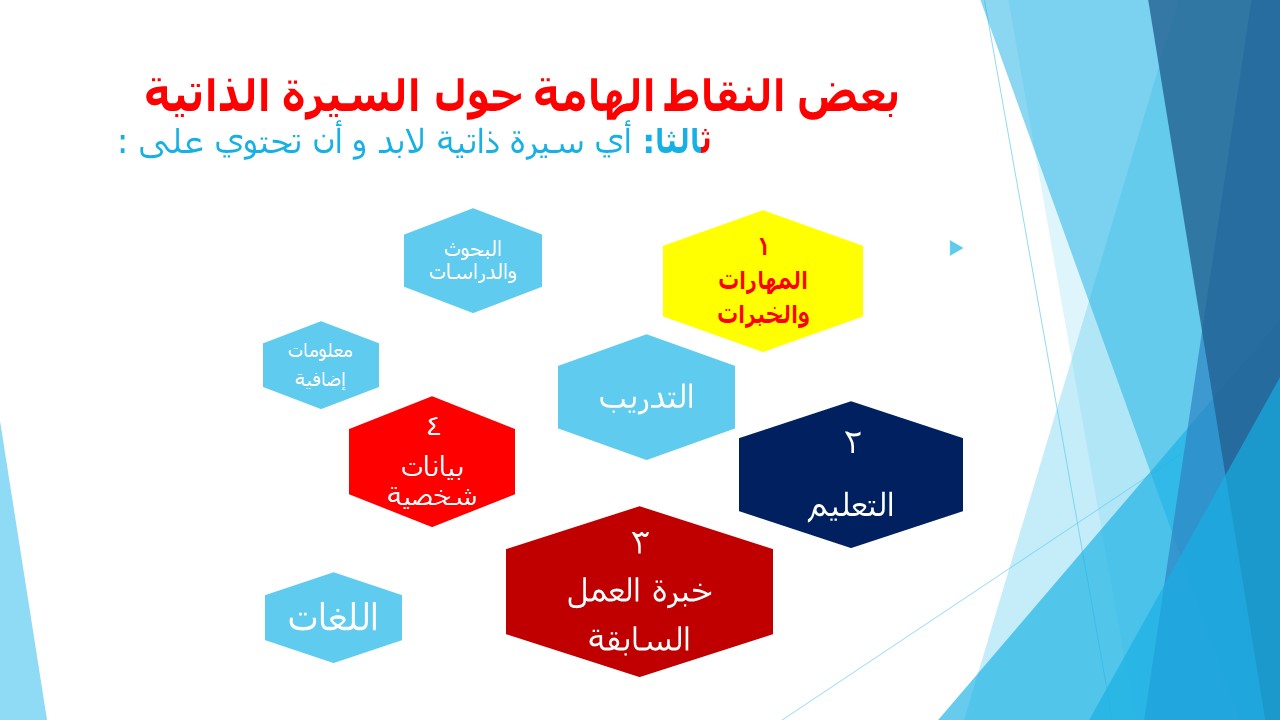 بعض النقاط الهامة حول السيرة الذاتية

ثالثا: أي سيرة ذاتية لابد و أن تحتوي على :

١
المهارات والخبرات

البحوث والدراسات

معلومات إضافية

التدريب

٢
التعليم

٤
بيانات شخصية

٣
خبرة العمل السابقة

اللغات